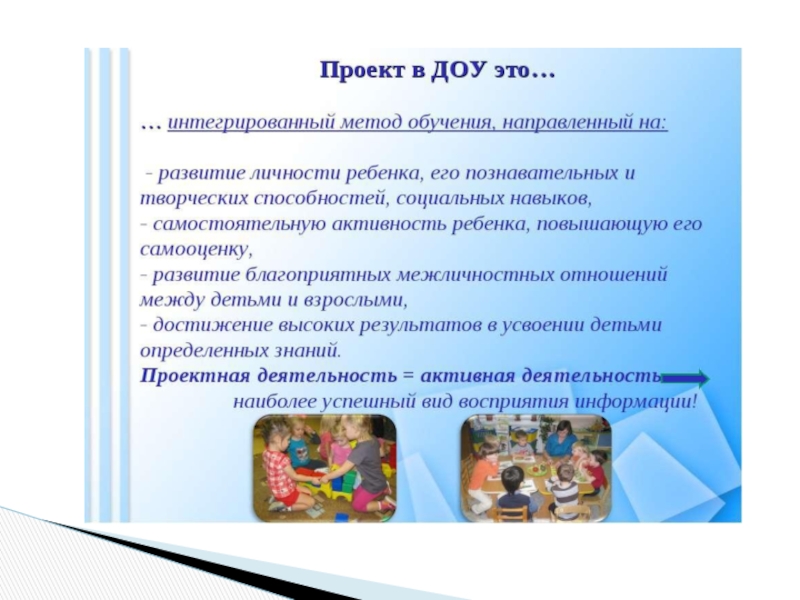 Проект в ДОУ это…

… интегрированный метод обучения, направленный на:

- развитие личности ребенка, его познавательных и творческих способностей, социальных навыков,
- самостоятельную активность ребенка, повышающую его самооценку,
- развитие благоприятных межличностных отношений между детьми и взрослыми,
- достижение высоких результатов в усвоении детьми определенных знаний.
Проектная деятельность = активная деятельность
наиболее успешный вид восприятия информации!